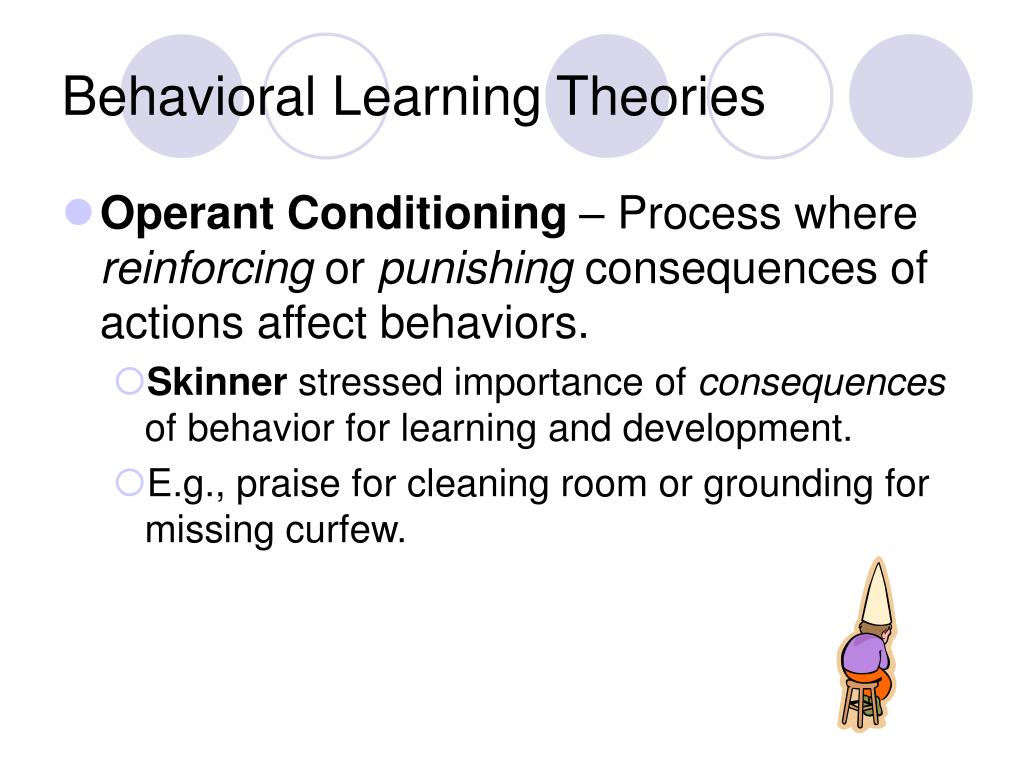 Behavioral Learning Theories

Operant Conditioning – Process where reinforcing or punishing consequences of actions affect behaviors.

Skinner stressed importance of consequences of behavior for learning and development.

E.g., praise for cleaning room or grounding for missing curfew.